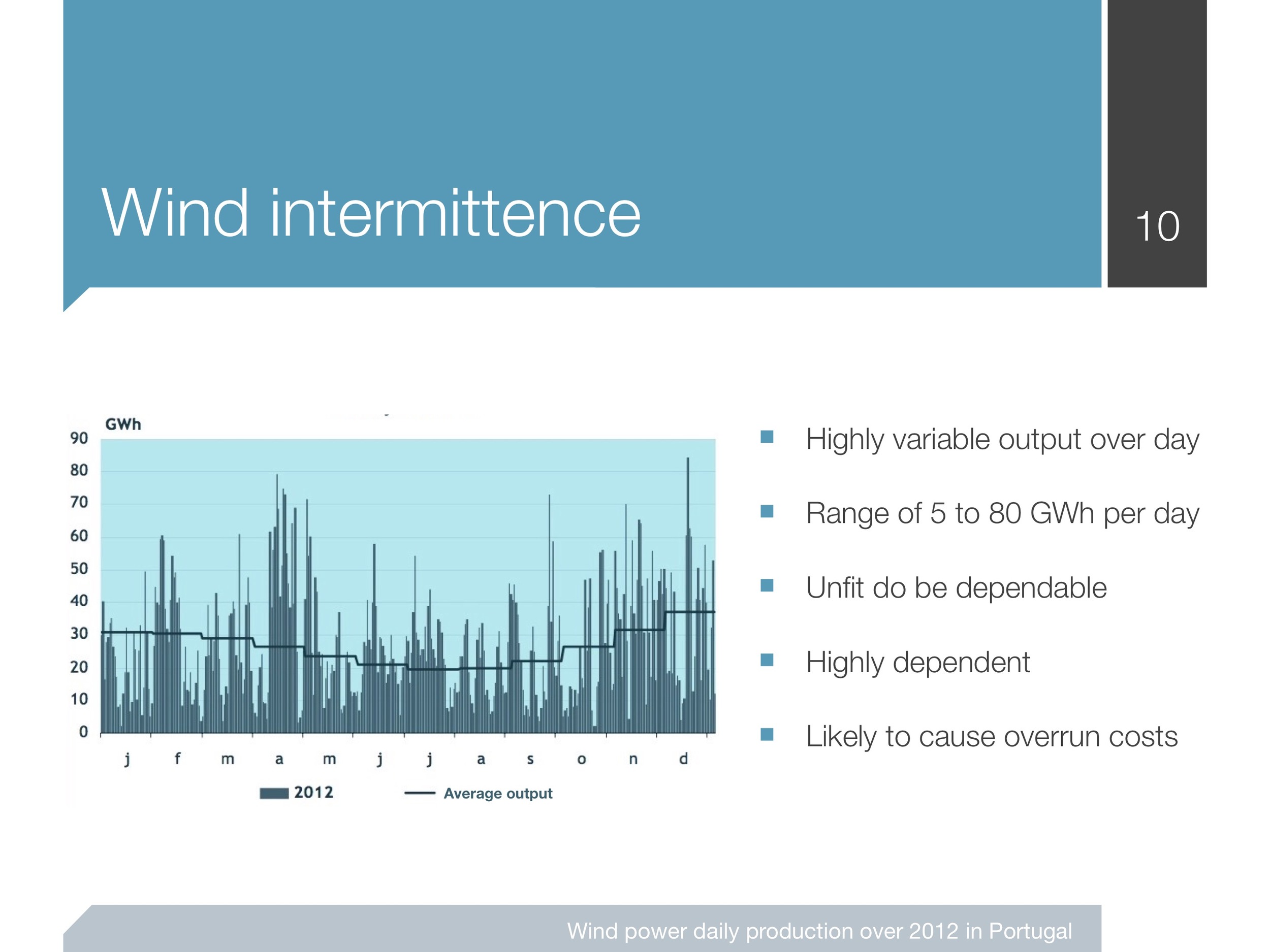 Wind intermittence

10

GWh

90
80
70
60
50
40
30
20
10
0

j f m a m j j a s o n d

2012 Average output

Highly variable output over day

Range of 5 to 80 GWh per day

Unfit do be dependable

Highly dependent

Likely to cause overrun costs

Wind power daily production over 2012 in Portugal